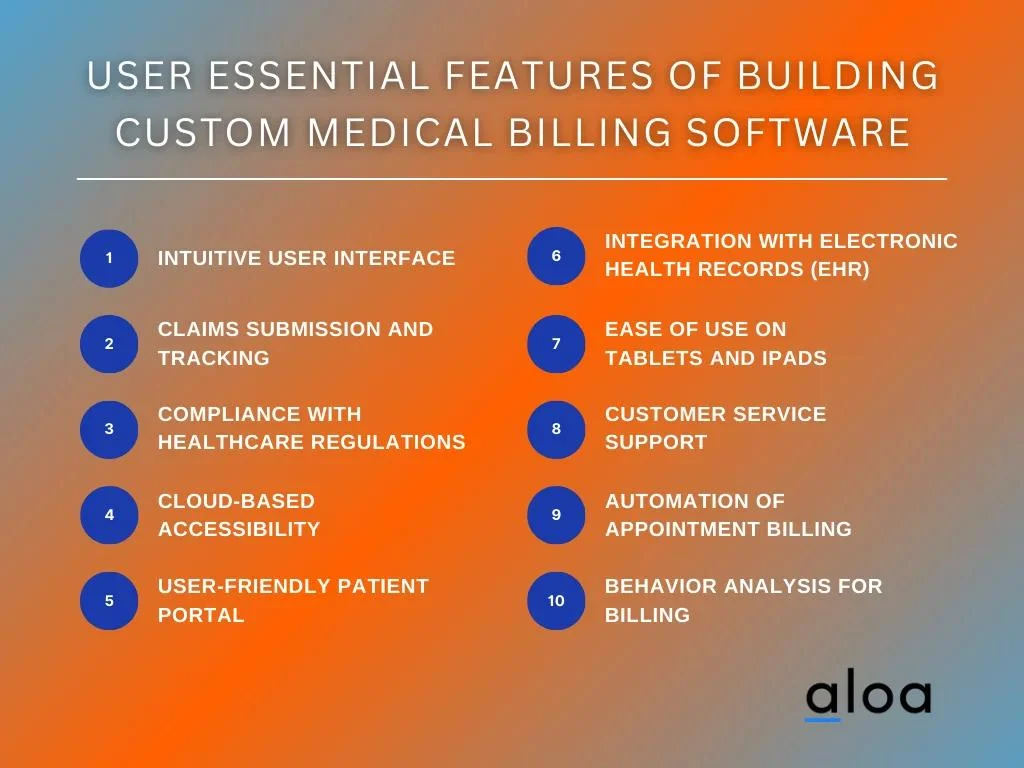 USER ESSENTIAL FEATURES OF BUILDING CUSTOM MEDICAL BILLING SOFTWARE

1 INTUITIVE USER INTERFACE

2 CLAIMS SUBMISSION AND TRACKING

3 COMPLIANCE WITH HEALTHCARE REGULATIONS

4 CLOUD-BASED ACCESSIBILITY

5 USER-FRIENDLY PATIENT PORTAL

6 INTEGRATION WITH ELECTRONIC HEALTH RECORDS (EHR)

7 EASE OF USE ON TABLETS AND IPADS

8 CUSTOMER SERVICE SUPPORT

9 AUTOMATION OF APPOINTMENT BILLING

10 BEHAVIOR ANALYSIS FOR BILLING

aloa